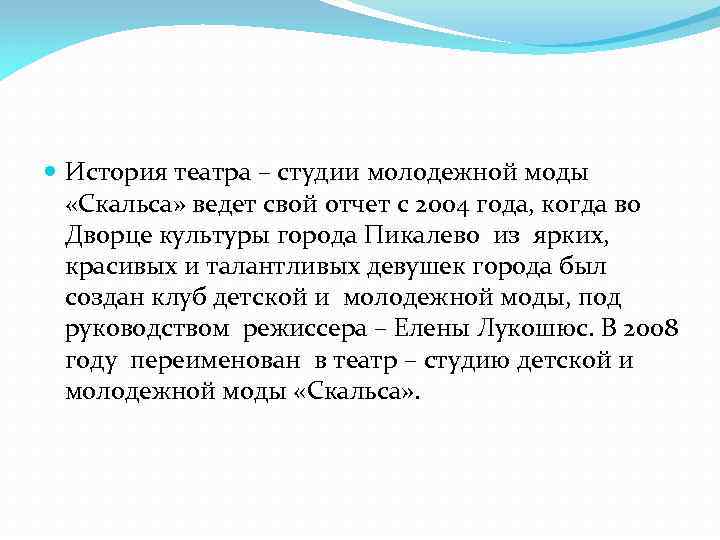 История театра – студии молодежной моды «Скальса» ведет свой отчет с 2004 года, когда во Дворце культуры города Пикалево из ярких, красивых и талантливых девушек города был создан клуб детской и молодежной моды, под руководством режиссера – Елены Лукошюс. В 2008 году переименован в театр – студию детской и молодежной моды «Скальса».